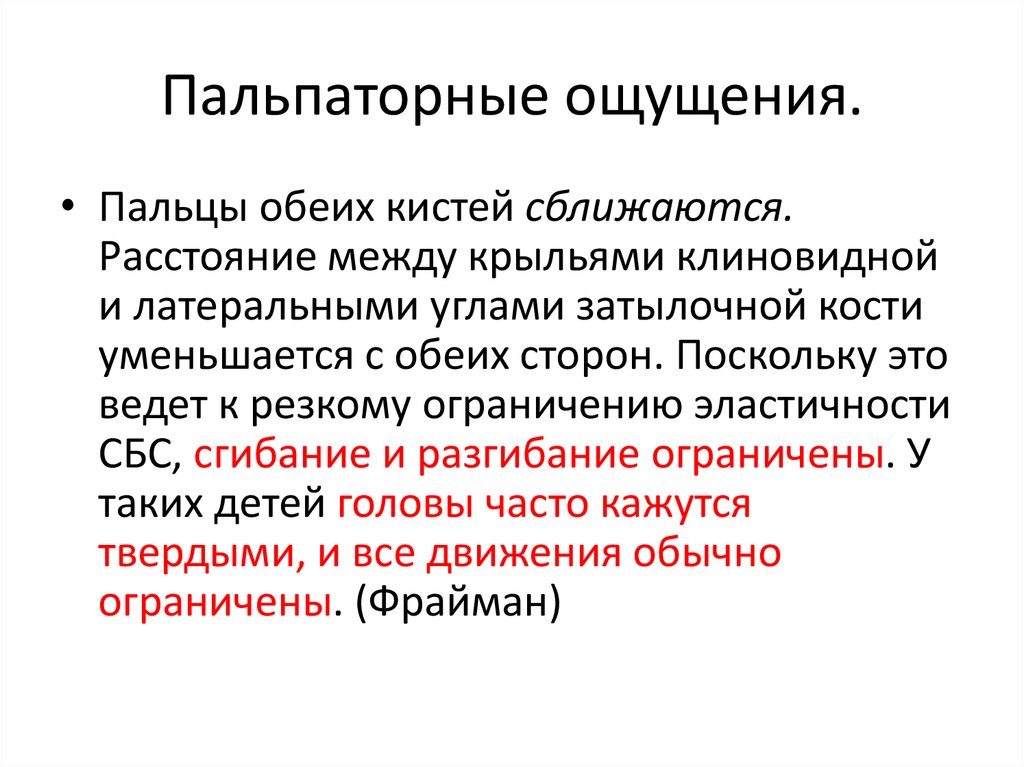 Пальпаторные ощущения.

• Пальцы обеих кистей сближаются. Расстояние между крыльями клиновидной и латеральными углами затылочной кости уменьшается с обеих сторон. Поскольку это ведет к резкому ограничению эластичности СБС, сгибание и разгибание ограничены. У таких детей головы часто кажутся твердыми, и все движения обычно ограничены. (Фрайман)